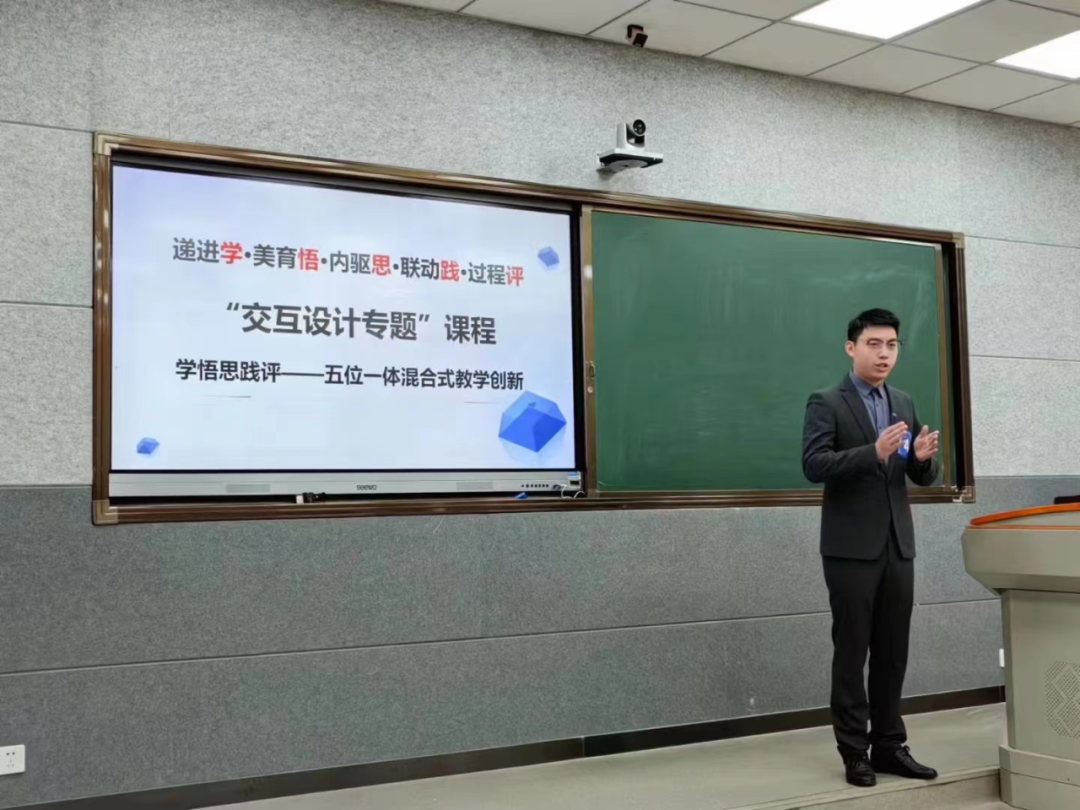 递进学·美育悟·内驱思·联动践·过程评

“交互设计专题”课程

学悟思践评——五位一体混合式教学创新

seewo